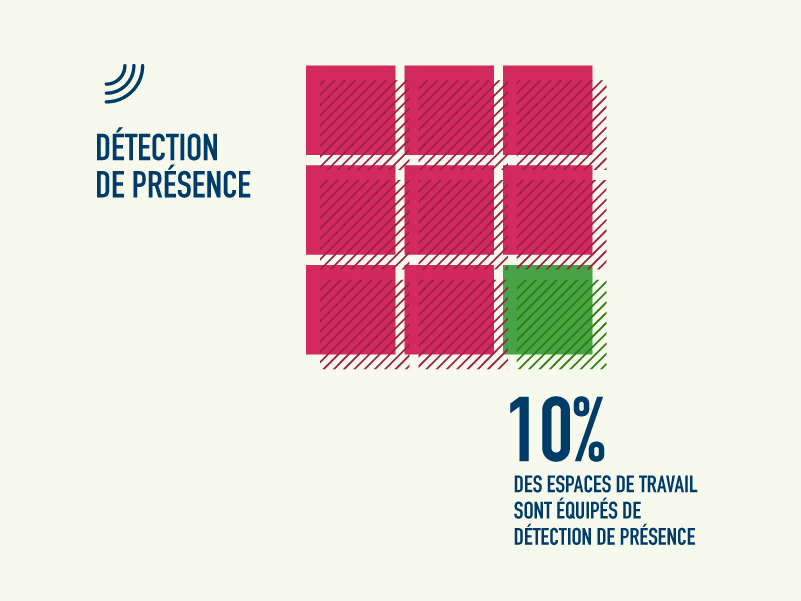 DÉTECTION DE PRÉSENCE

10%

DES ESPACES DE TRAVAIL SONT ÉQUIPÉS DE DÉTECTION DE PRÉSENCE